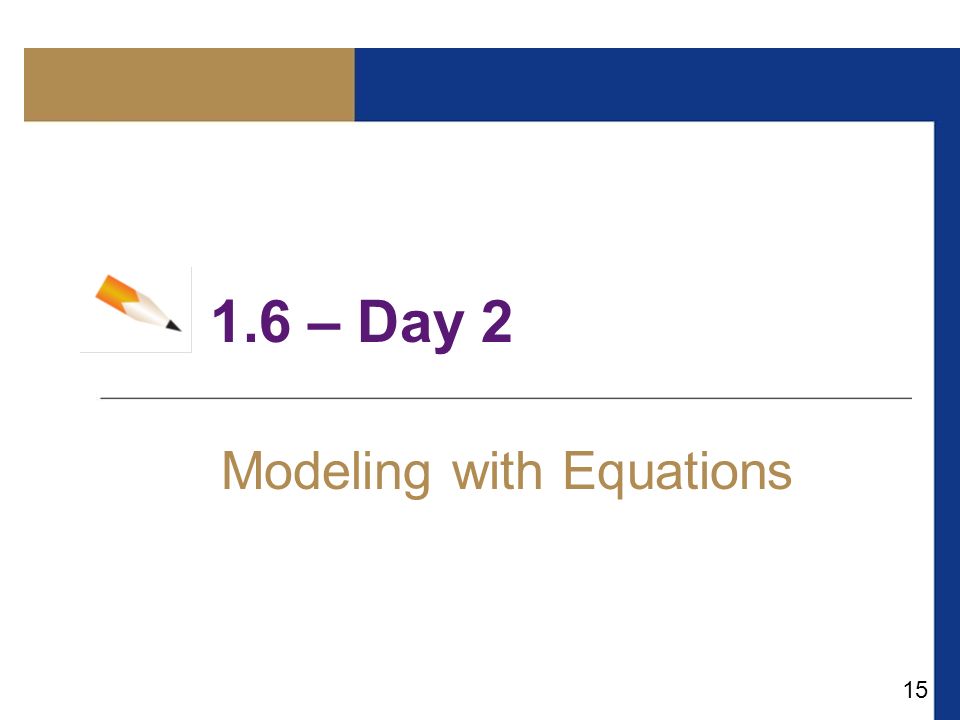 1.6 – Day 2

Modeling with Equations

15